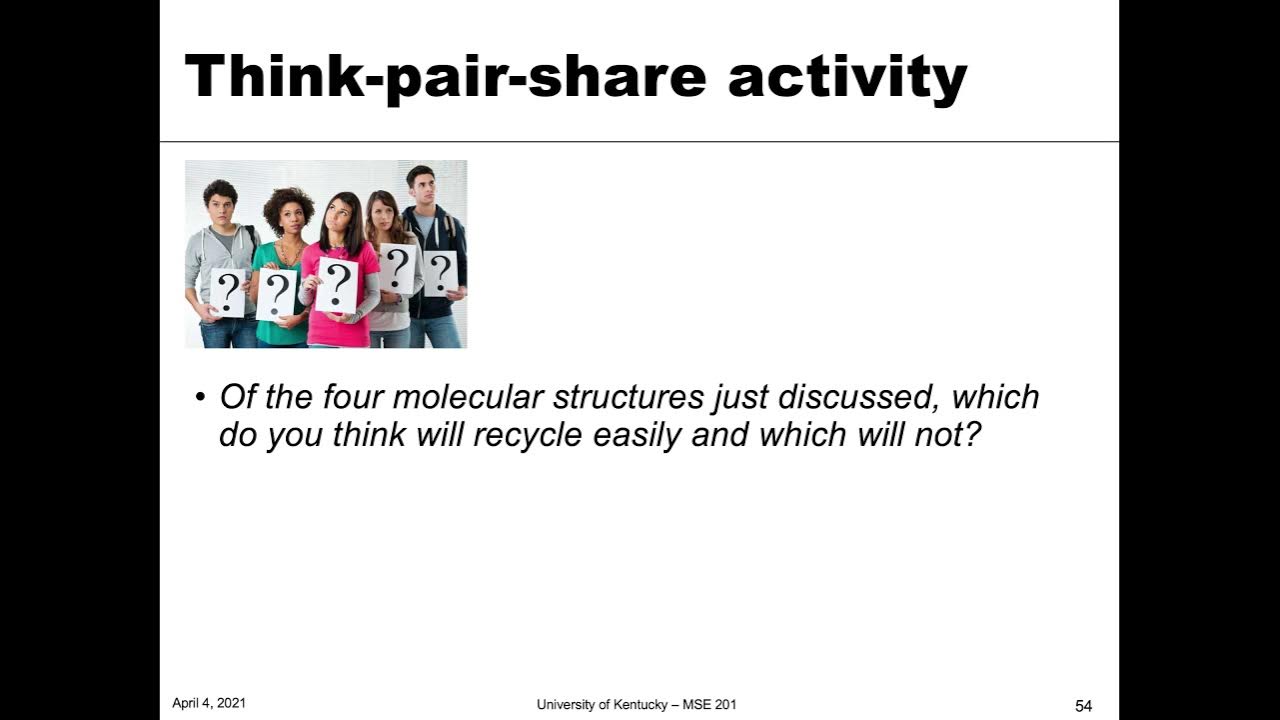 Think-pair-share activity

?
?
?
?
?

• Of the four molecular structures just discussed, which do you think will recycle easily and which will not?

April 4, 2021

University of Kentucky – MSE 201

54